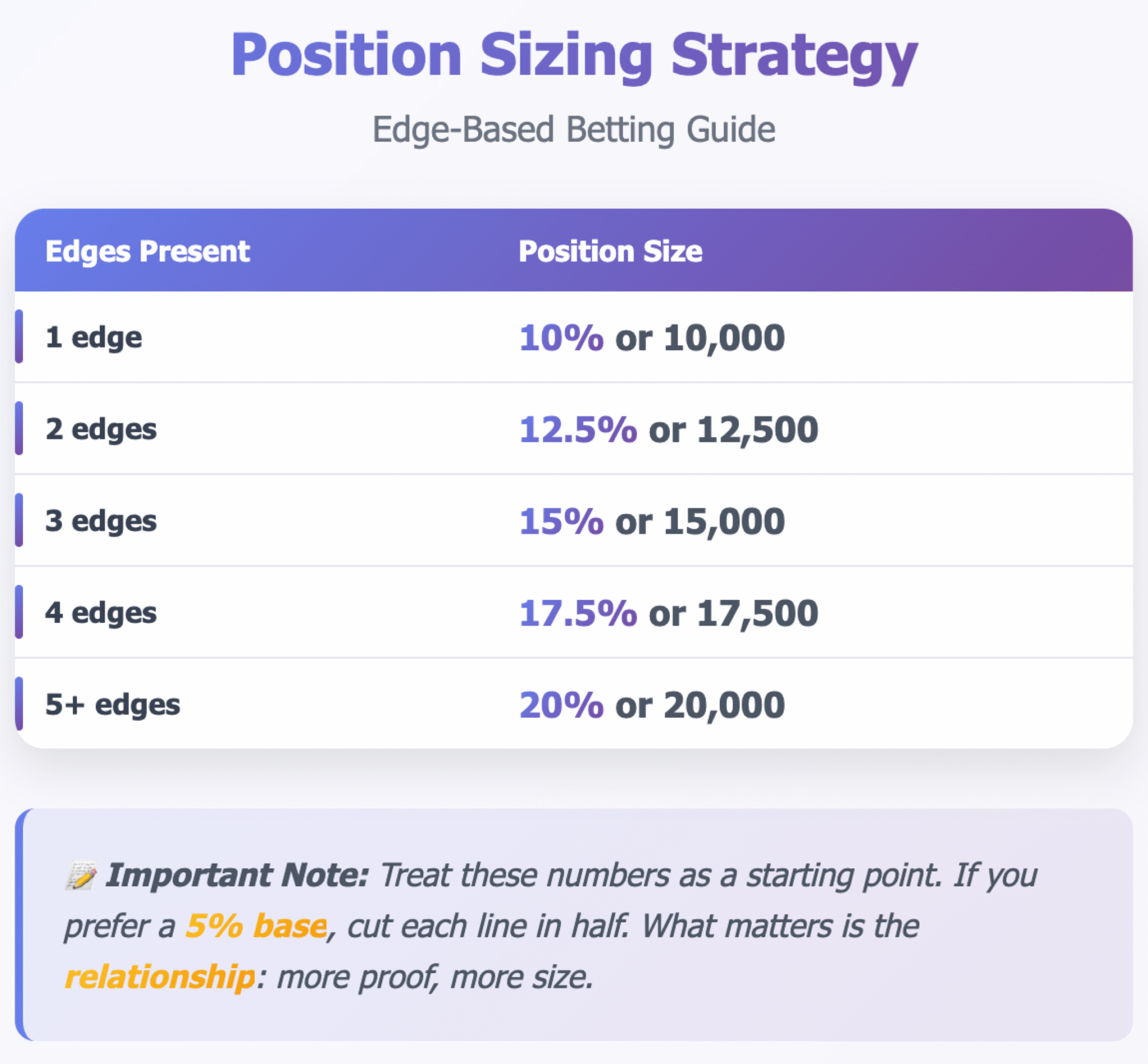 Position Sizing Strategy

Edge-Based Betting Guide

| Edges Present | Position Size |
|---|---|
| 1 edge | 10% or 10,000 |
| 2 edges | 12.5% or 12,500 |
| 3 edges | 15% or 15,000 |
| 4 edges | 17.5% or 17,500 |
| 5+ edges | 20% or 20,000 |

📝 Important Note: Treat these numbers as a starting point. If you prefer a 5% base, cut each line in half. What matters is the relationship: more proof, more size.